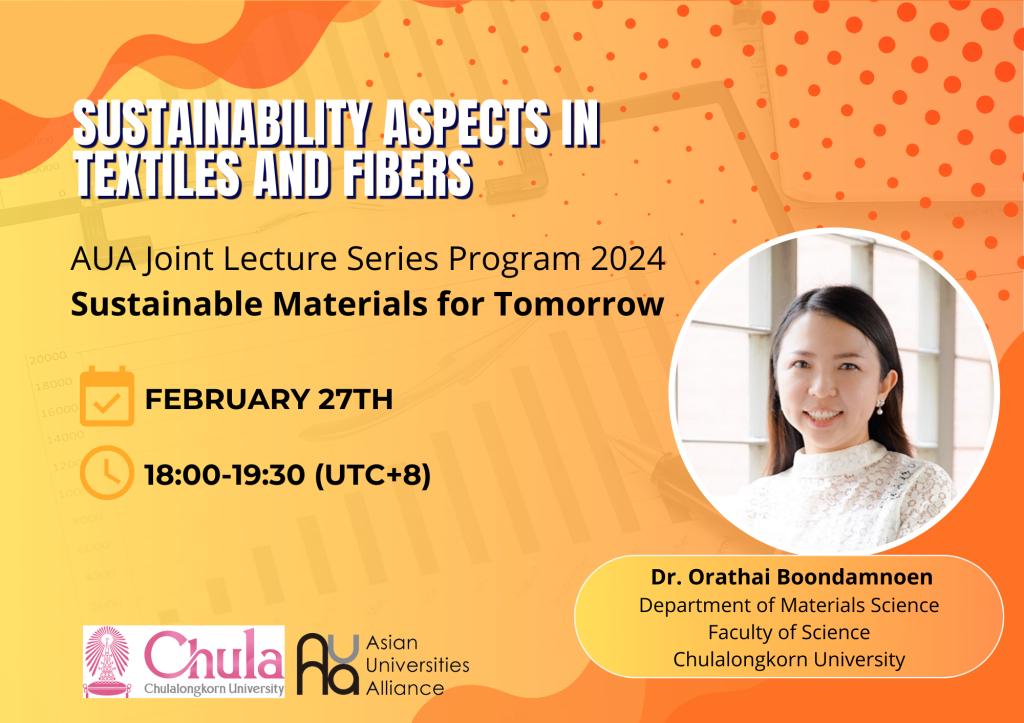 SUSTAINABILITY ASPECTS IN TEXTILES AND FIBERS

AUA Joint Lecture Series Program 2024
Sustainable Materials for Tomorrow

FEBRUARY 27TH

18:00-19:30 (UTC+8)

Dr. Orathai Boondamnoen
Department of Materials Science
Faculty of Science
Chulalongkorn University

Chula
Chulalongkorn University

AUA
Asian Universities Alliance